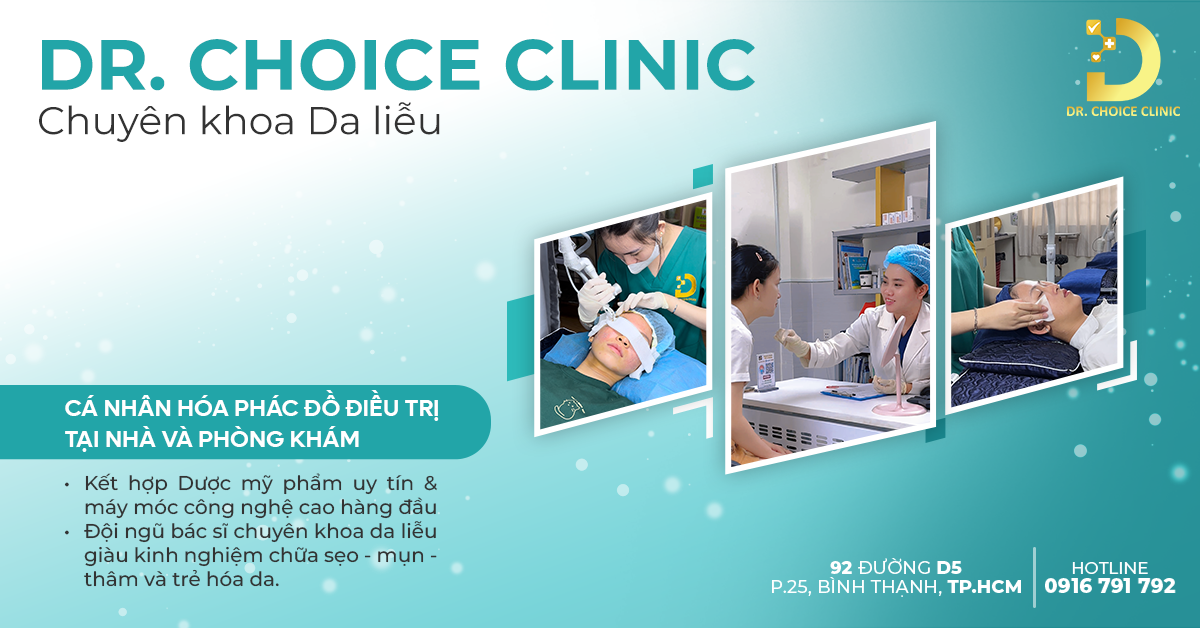 DR. CHOICE CLINIC
Chuyên khoa Da liễu

DR. CHOICE CLINIC

CÁ NHÂN HÓA PHÁC ĐỒ ĐIỀU TRỊ TẠI NHÀ VÀ PHÒNG KHÁM

• Kết hợp Dược mỹ phẩm uy tín & máy móc công nghệ cao hàng đầu
• Đội ngũ bác sĩ chuyên khoa da liễu giàu kinh nghiệm chữa sẹo - mụn - thâm và trẻ hóa da.

92 ĐƯỜNG D5
P.25, BÌNH THẠNH, TP.HCM

HOTLINE
0916 791 792